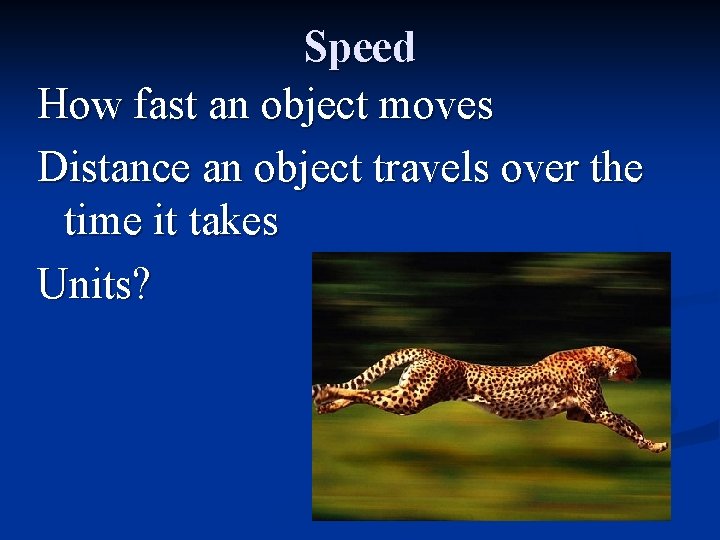 Speed

How fast an object moves

Distance an object travels over the time it takes

Units?